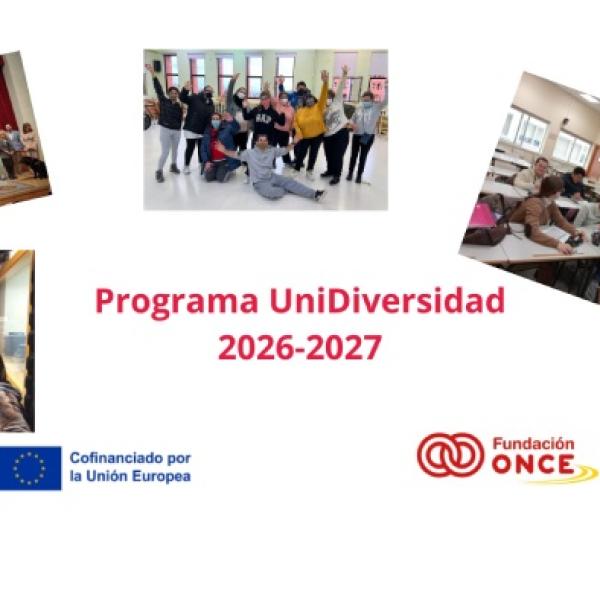 Programa UniDiversidad
2026-2027

Cofinanciado por
la Unión Europea

Fundación
ONCE